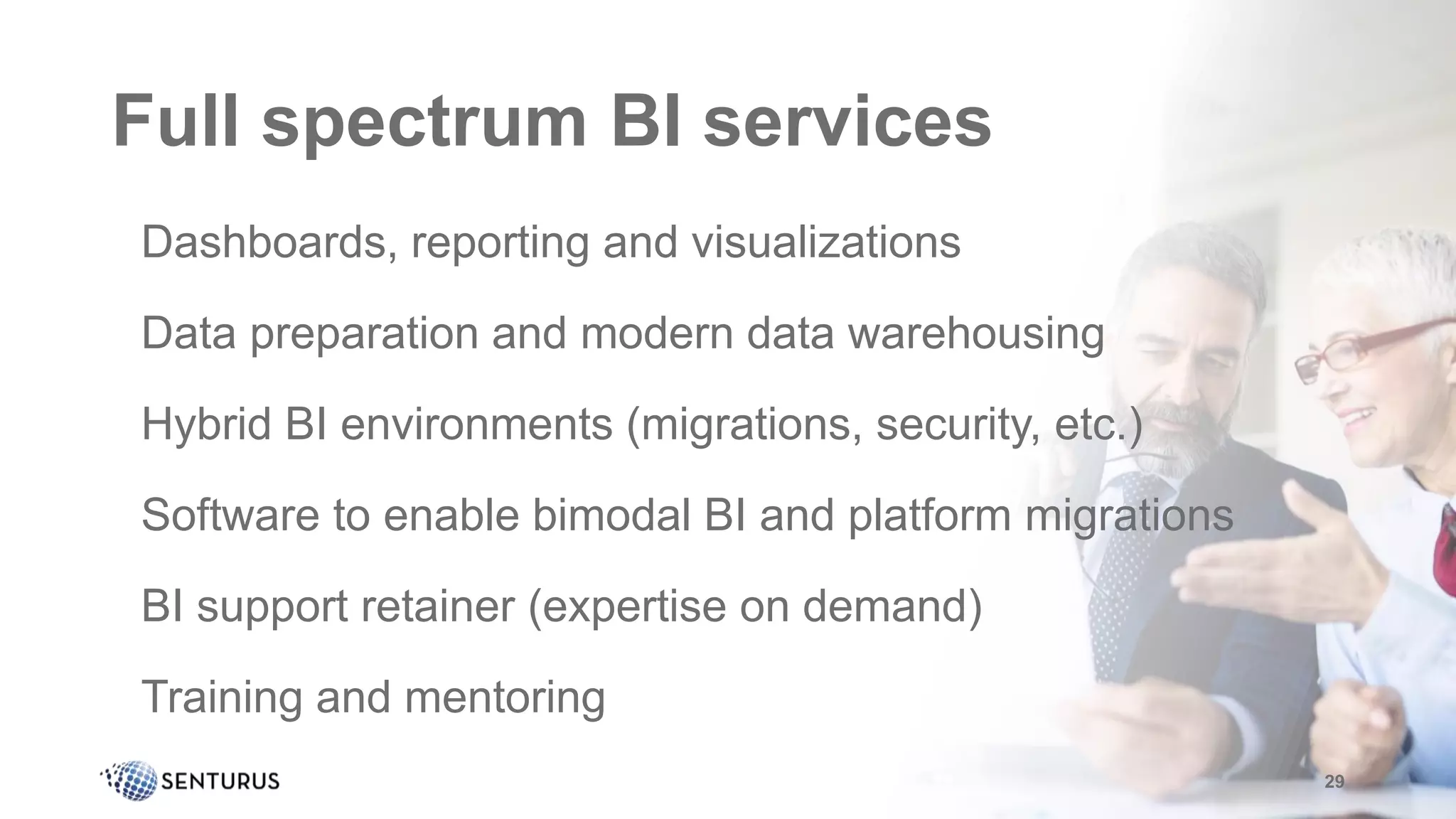 Full spectrum BI services

Dashboards, reporting and visualizations

Data preparation and modern data warehousing

Hybrid BI environments (migrations, security, etc.)

Software to enable bimodal BI and platform migrations

BI support retainer (expertise on demand)

Training and mentoring

SENTURUS

29